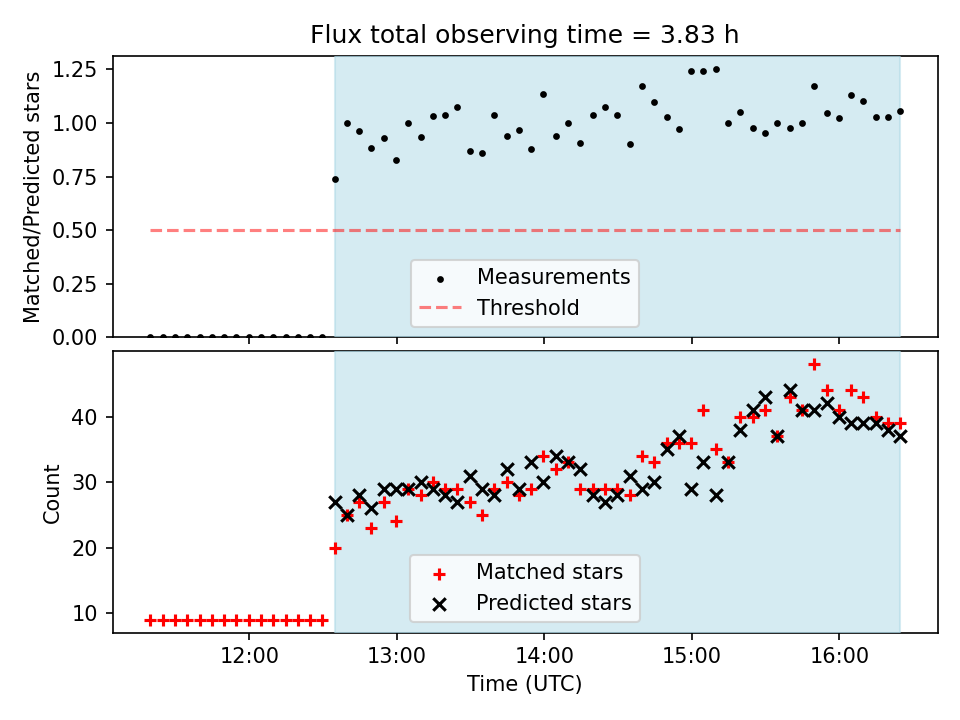 Flux total observing time = 3.83 h

Matched/Predicted stars

1.25
1.00
0.75
0.50
0.25
0.00

Measurements
Threshold

Count

40
30
20
10

Matched stars
Predicted stars

12:00
13:00
14:00
15:00
16:00

Time (UTC)